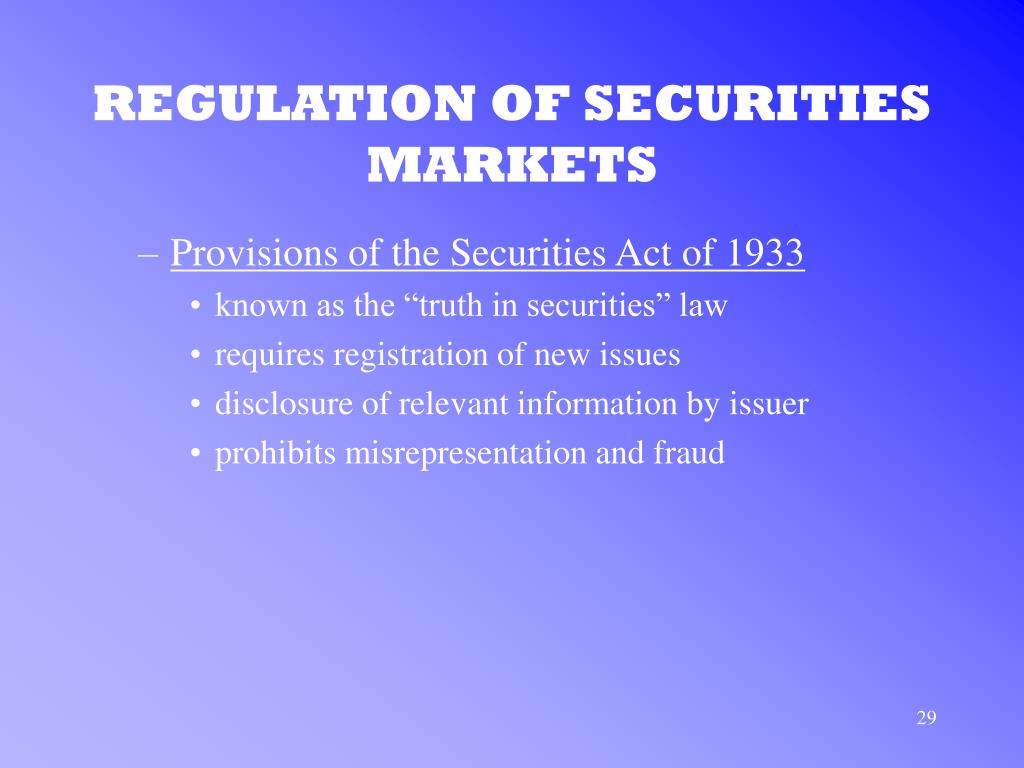 REGULATION OF SECURITIES MARKETS

– Provisions of the Securities Act of 1933
• known as the “truth in securities” law
• requires registration of new issues
• disclosure of relevant information by issuer
• prohibits misrepresentation and fraud

29